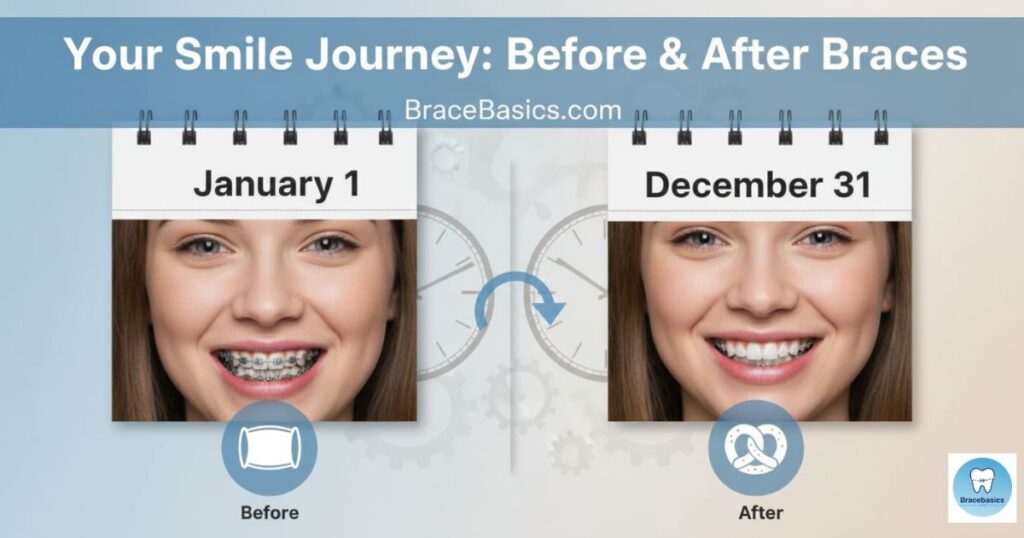 Your Smile Journey: Before & After Braces

BraceBasics.com

January 1

December 31

Before

After

Bracebasics